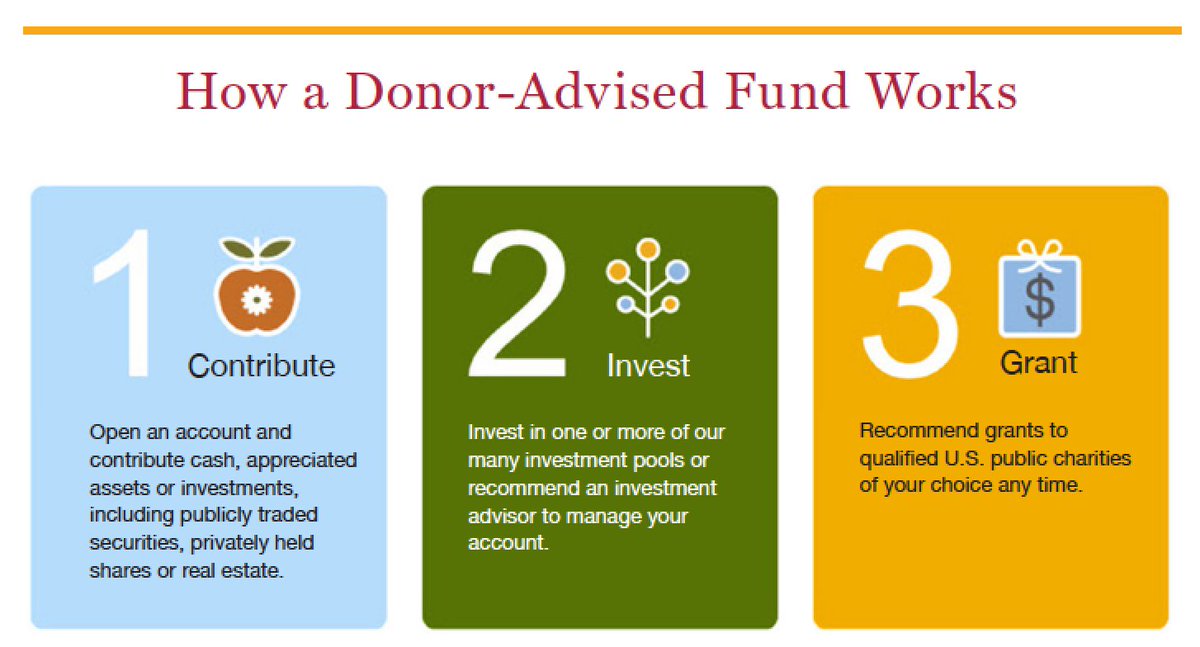 How a Donor-Advised Fund Works

1 Contribute

Open an account and contribute cash, appreciated assets or investments, including publicly traded securities, privately held shares or real estate.

2 Invest

Invest in one or more of our many investment pools or recommend an investment advisor to manage your account.

3 $ Grant

Recommend grants to qualified U.S. public charities of your choice any time.